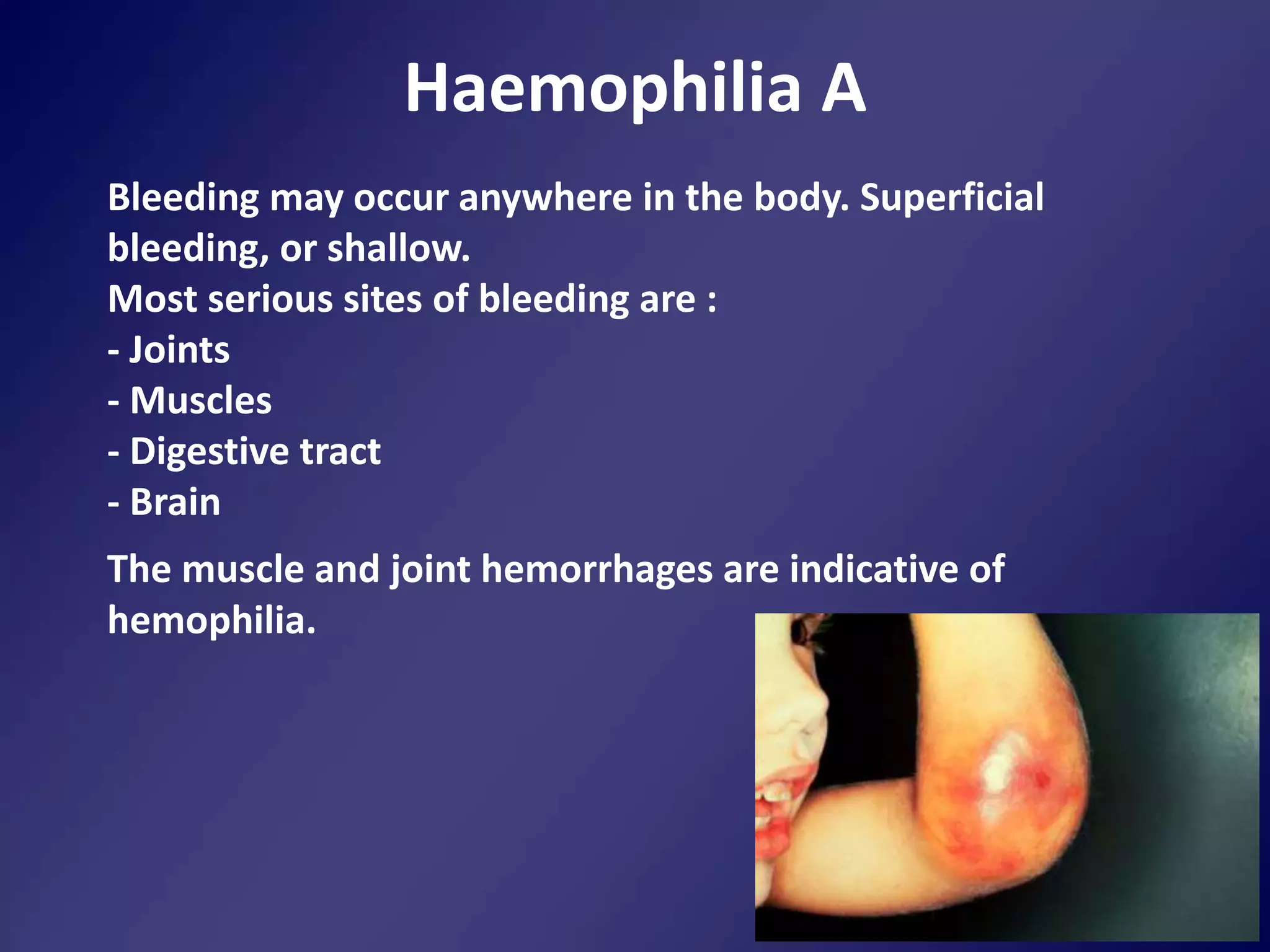 Haemophilia A

Bleeding may occur anywhere in the body. Superficial bleeding, or shallow.
Most serious sites of bleeding are :
- Joints
- Muscles
- Digestive tract
- Brain

The muscle and joint hemorrhages are indicative of hemophilia.